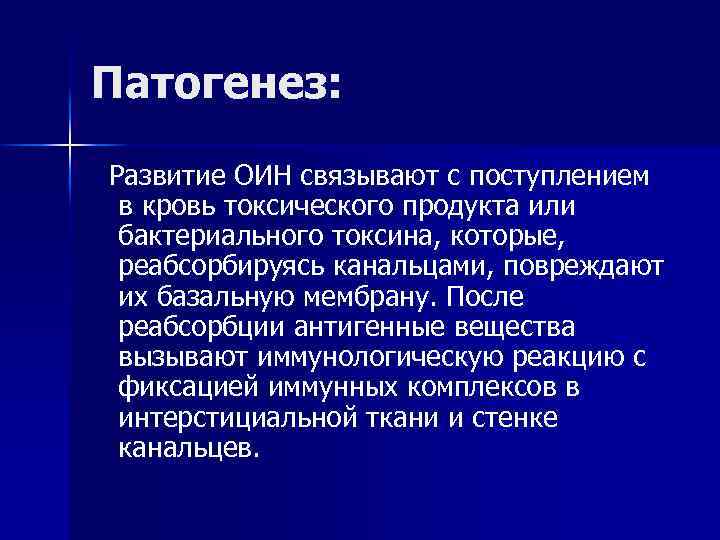 Патогенез:

Развитие ОИН связывают с поступлением в кровь токсического продукта или бактериального токсина, которые, реабсорбируясь канальцами, повреждают их базальную мембрану. После реабсорбции антигенные вещества вызывают иммунологическую реакцию с фиксацией иммунных комплексов в интерстициальной ткани и стенке канальцев.